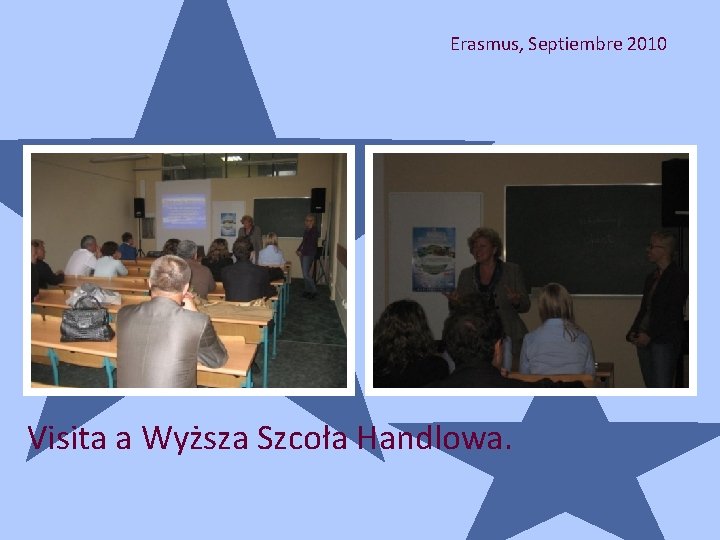 Erasmus, Septiembre 2010

Visita a Wyższa Szcoła Handlowa.